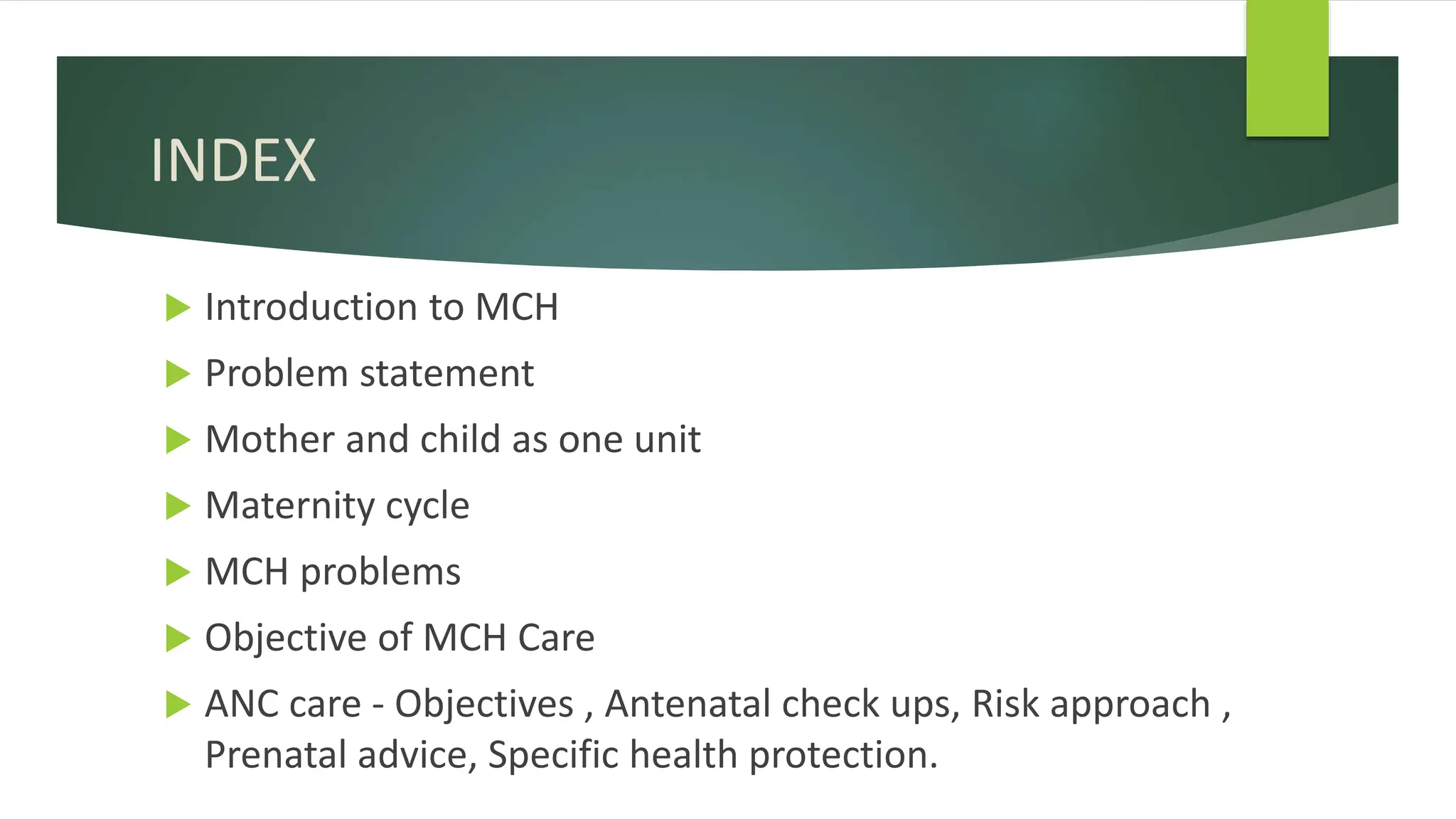 INDEX

Introduction to MCH

Problem statement

Mother and child as one unit

Maternity cycle

MCH problems

Objective of MCH Care

ANC care - Objectives , Antenatal check ups, Risk approach , Prenatal advice, Specific health protection.